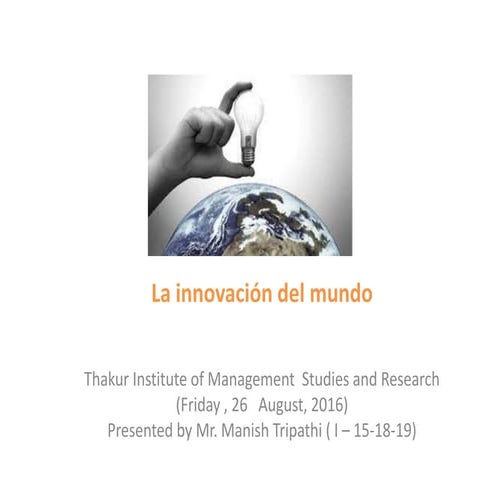 La innovación del mundo

Thakur Institute of Management Studies and Research
(Friday , 26 August, 2016)
Presented by Mr. Manish Tripathi ( I – 15-18-19)